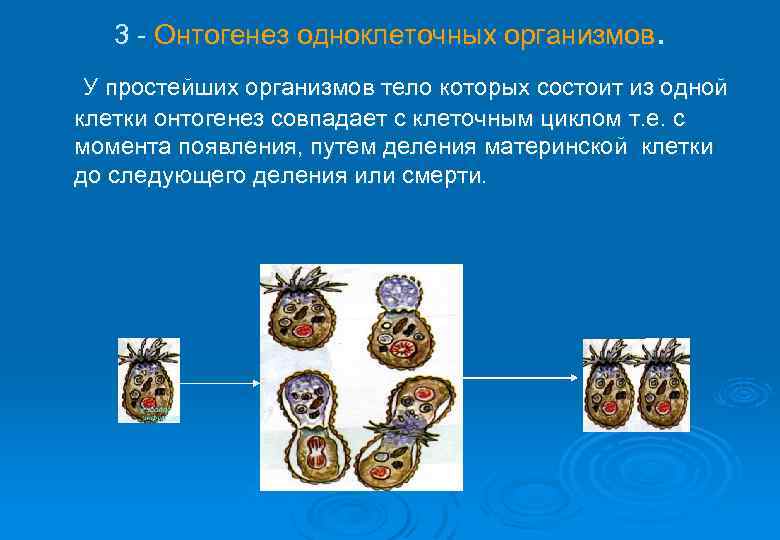 3 - Онтогенез одноклеточных организмов.

У простейших организмов тело которых состоит из одной клетки онтогенез совпадает с клеточным циклом т.е. с момента появления, путем деления материнской клетки до следующего деления или смерти.